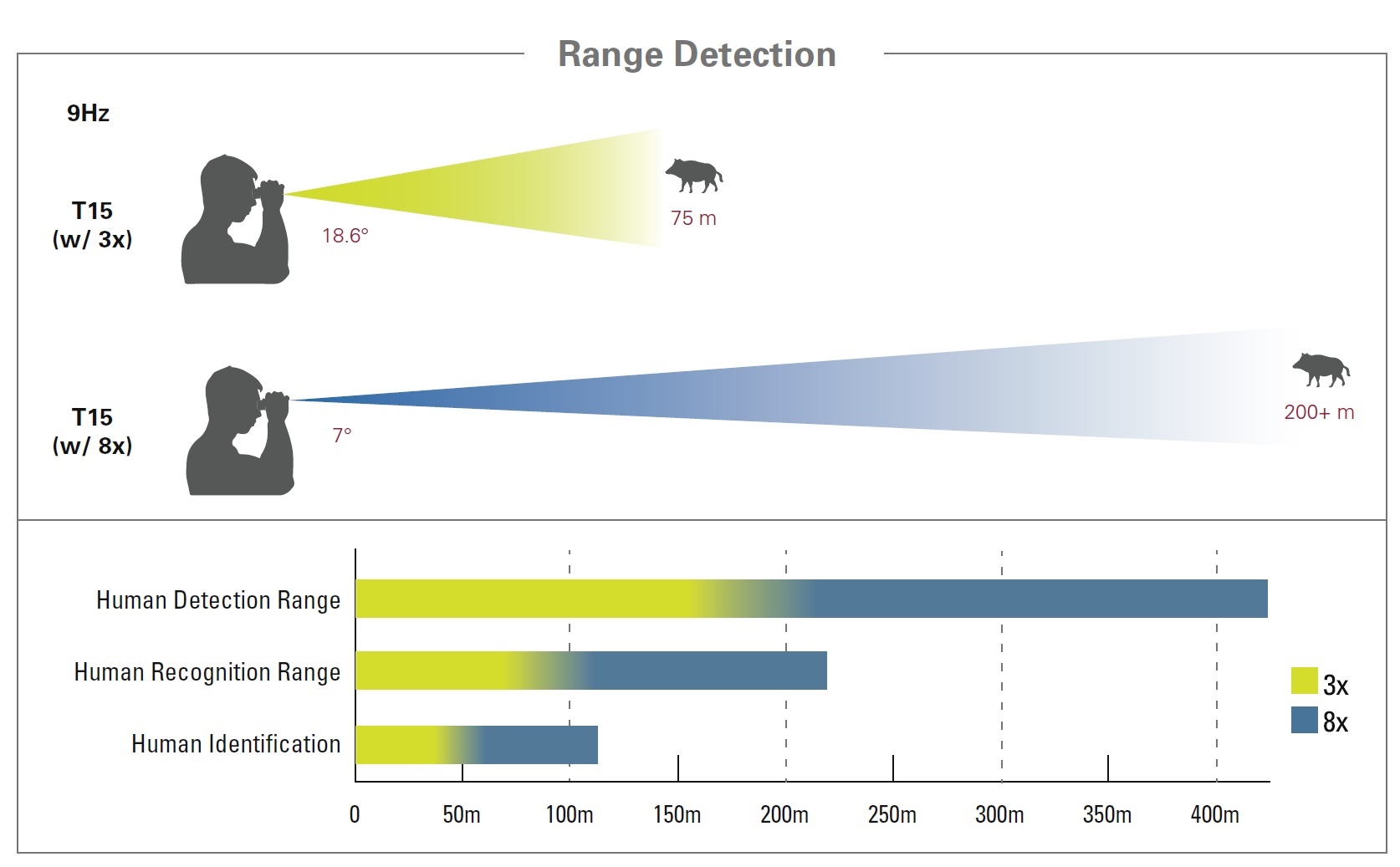 Range Detection

9Hz

T15
(w/ 3x)

18.6°

75 m

T15
(w/ 8x)

7°

200+ m

Human Detection Range

Human Recognition Range

Human Identification

3x
8x

0
50m
100m
150m
200m
250m
300m
350m
400m